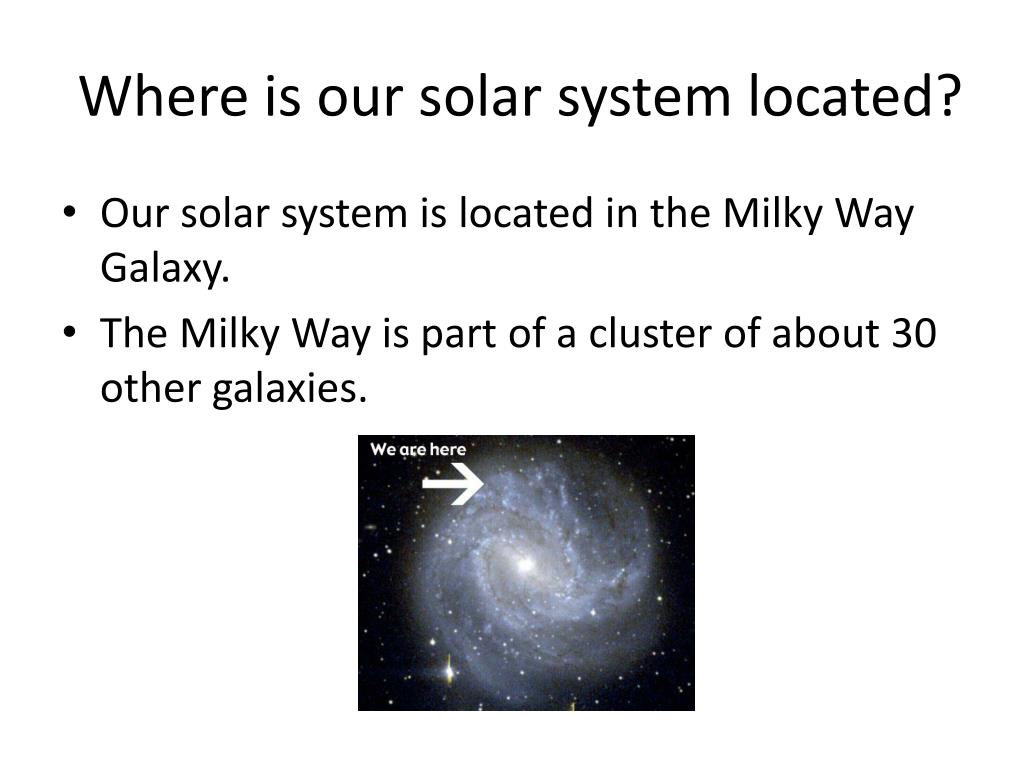 Where is our solar system located?

• Our solar system is located in the Milky Way Galaxy.
• The Milky Way is part of a cluster of about 30 other galaxies.

We are here